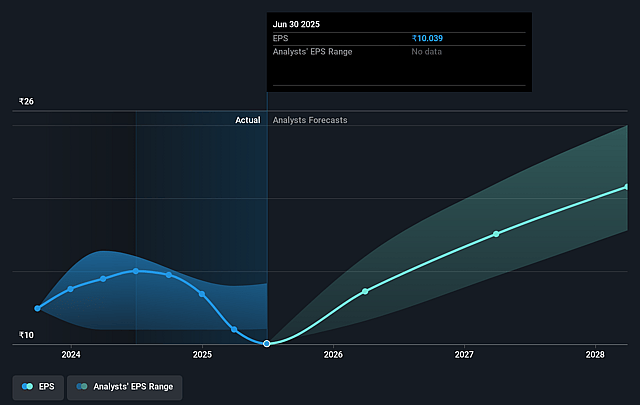 Jun 30 2025
EPS ₹10.039
Analysts' EPS Range No data

₹26
Actual Analysts Forecasts
₹10

2024 2025 2026 2027 2028

EPS Analysts' EPS Range